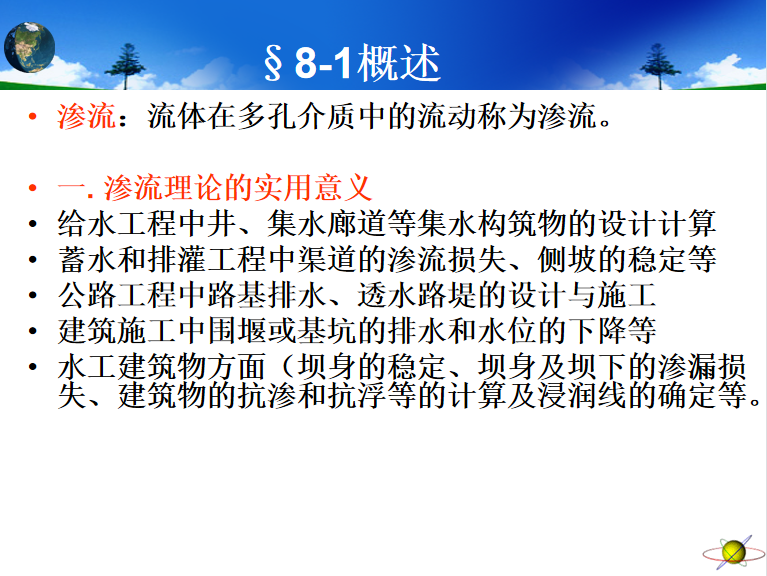 §8-1概述

• 渗流：流体在多孔介质中的流动称为渗流。

• 一. 渗流理论的实用意义
• 给水工程中井、集水廊道等集水构筑物的设计计算
• 蓄水和排灌工程中渠道的渗流损失、侧坡的稳定等
• 公路工程中路基排水、透水路堤的设计与施工
• 建筑施工中围堰或基坑的排水和水位的下降等
• 水工建筑物方面（坝身的稳定、坝身及坝下的渗漏损失、建筑物的抗渗和抗浮等的计算及浸润线的确定等。